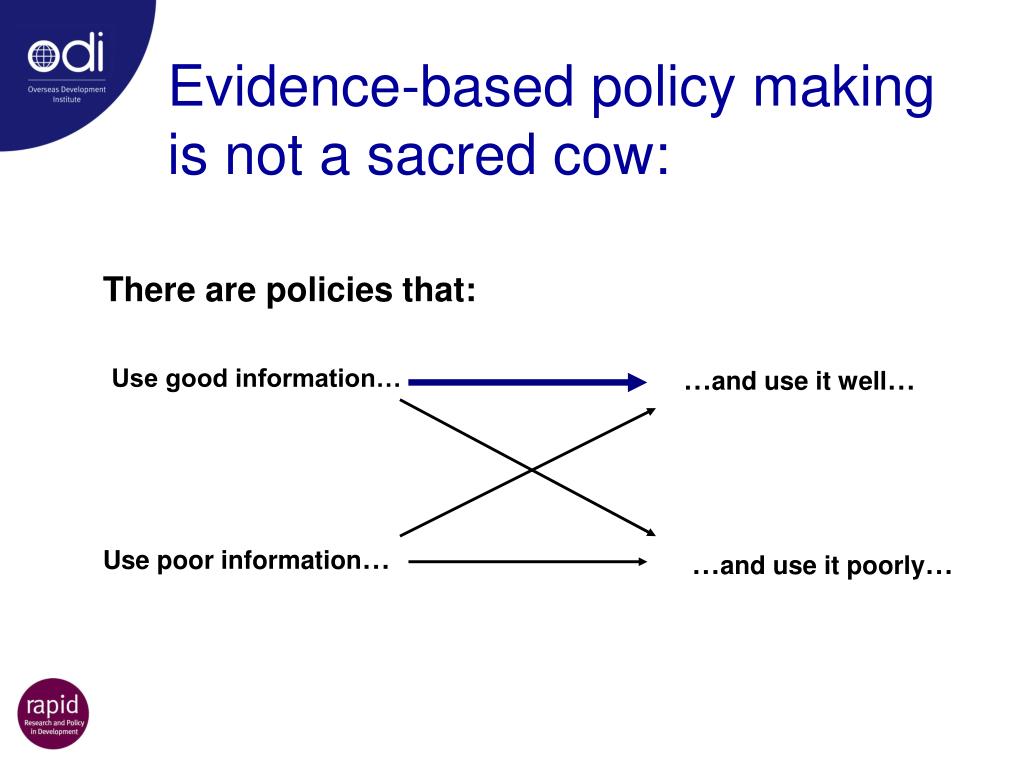 odi
Overseas Development Institute

Evidence-based policy making is not a sacred cow:

There are policies that:

Use good information…

…and use it well…

Use poor information…

…and use it poorly…

rapid
Research and Policy in Development